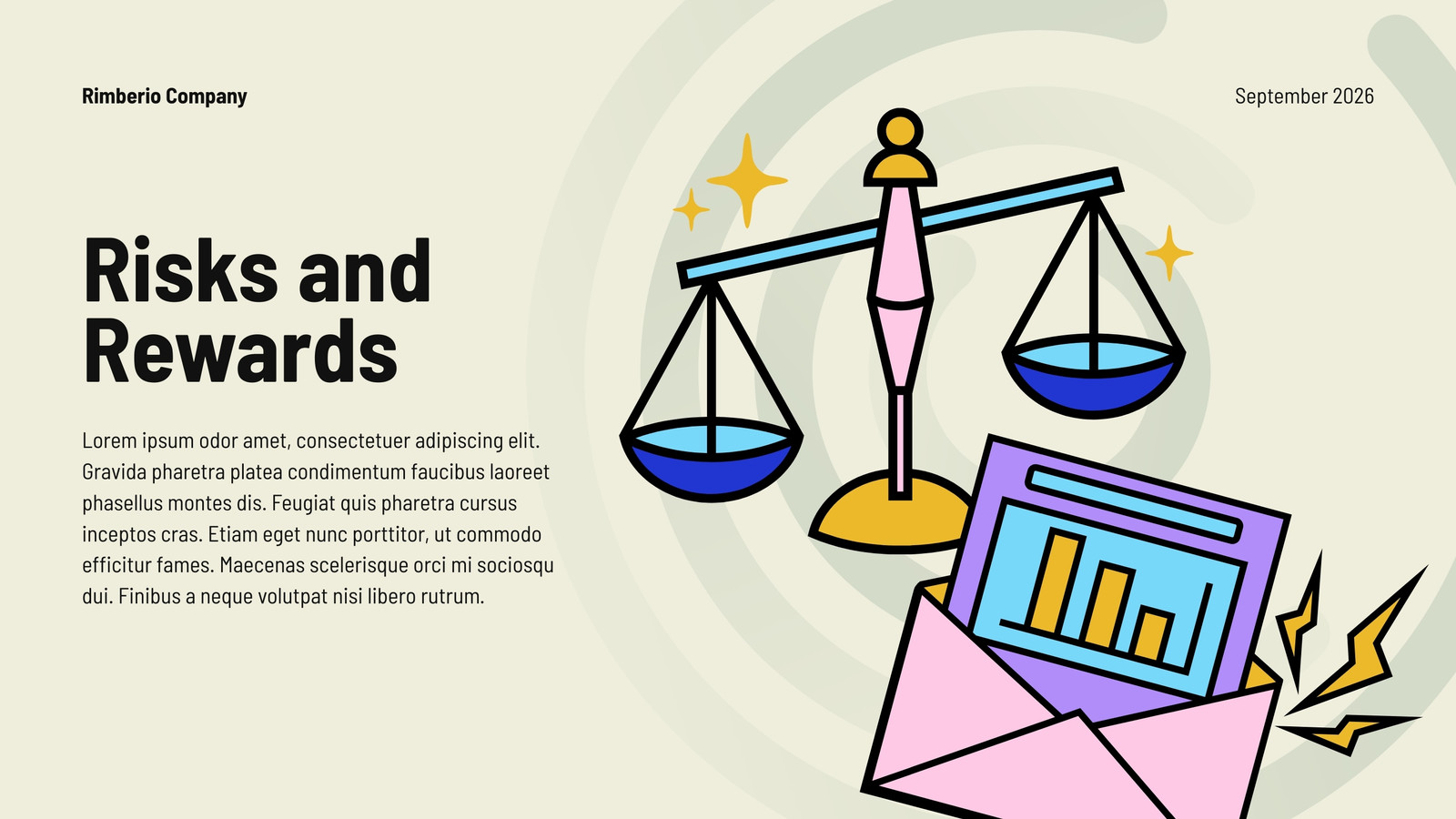 Rimberio Company

September 2026

Risks and Rewards

Lorem ipsum odor amet, consectetuer adipiscing elit. Gravida pharetra platea condimentum faucibus laoreet phasellus montes dis. Feugiat quis pharetra cursus inceptos cras. Etiam eget nunc porttitor, ut commodo efficitur fames. Maecenas scelerisque orci mi sociosqu dui. Finibus a neque volutpat nisi libero rutrum.